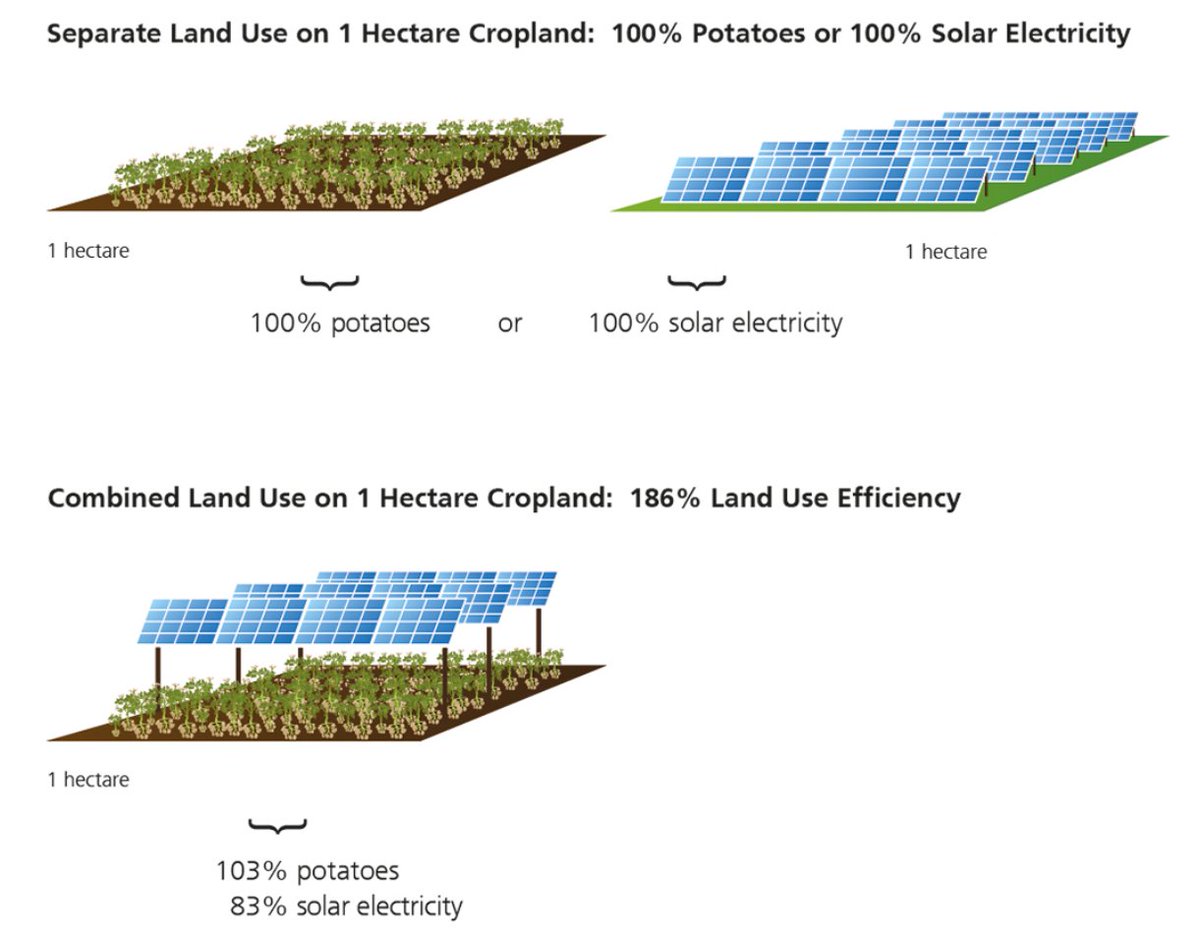 Separate Land Use on 1 Hectare Cropland: 100% Potatoes or 100% Solar Electricity

1 hectare

1 hectare

100% potatoes or 100% solar electricity

Combined Land Use on 1 Hectare Cropland: 186% Land Use Efficiency

1 hectare

103% potatoes
83% solar electricity